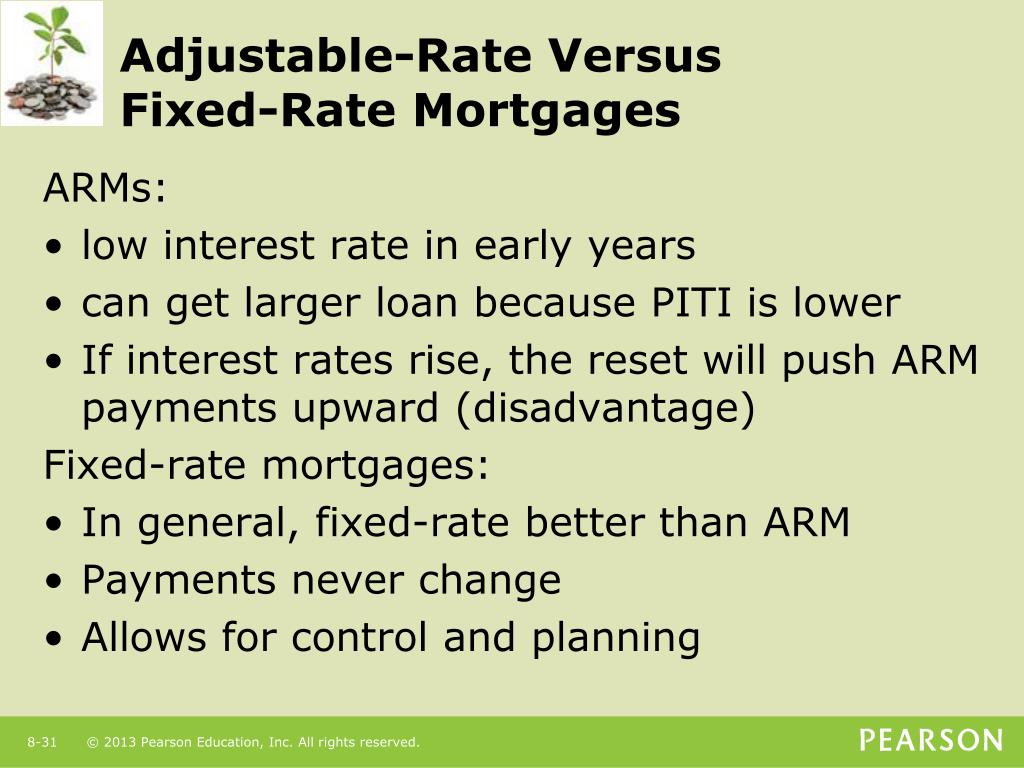 Adjustable-Rate Versus Fixed-Rate Mortgages

ARMs:

• low interest rate in early years
• can get larger loan because PITI is lower
• If interest rates rise, the reset will push ARM payments upward (disadvantage)

Fixed-rate mortgages:

• In general, fixed-rate better than ARM
• Payments never change
• Allows for control and planning

8-31 © 2013 Pearson Education, Inc. All rights reserved.

PEARSON